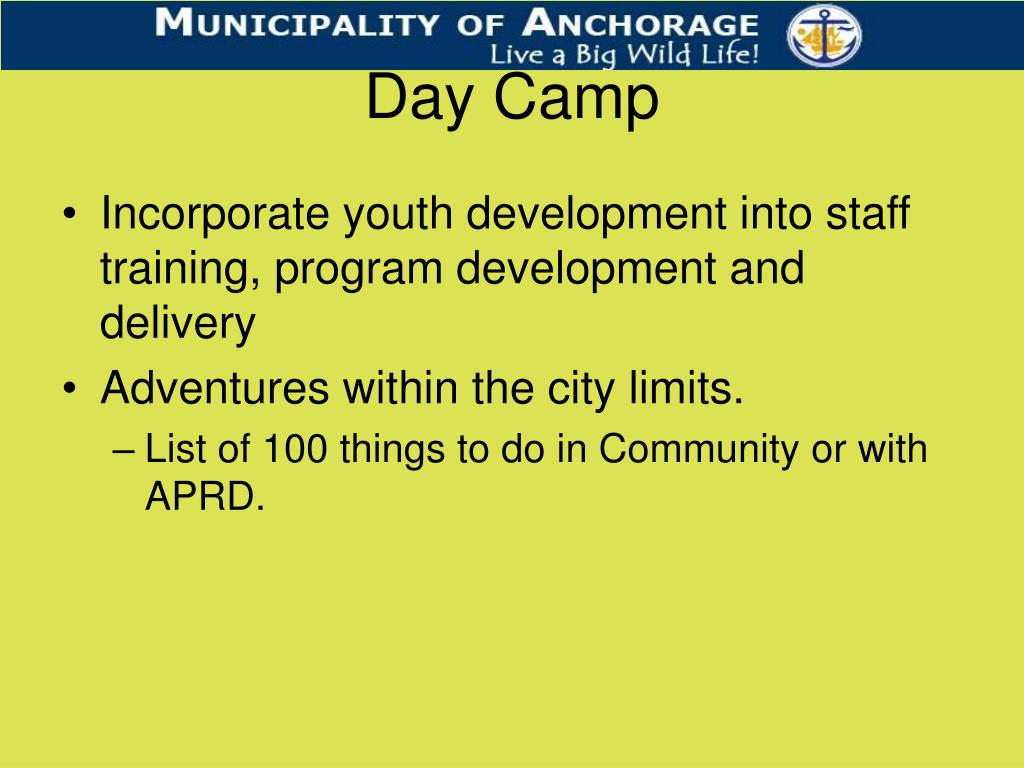 MUNICIPALITY OF ANCHORAGE
Live a Big Wild Life!

Day Camp

• Incorporate youth development into staff training, program development and delivery
• Adventures within the city limits.
– List of 100 things to do in Community or with APRD.